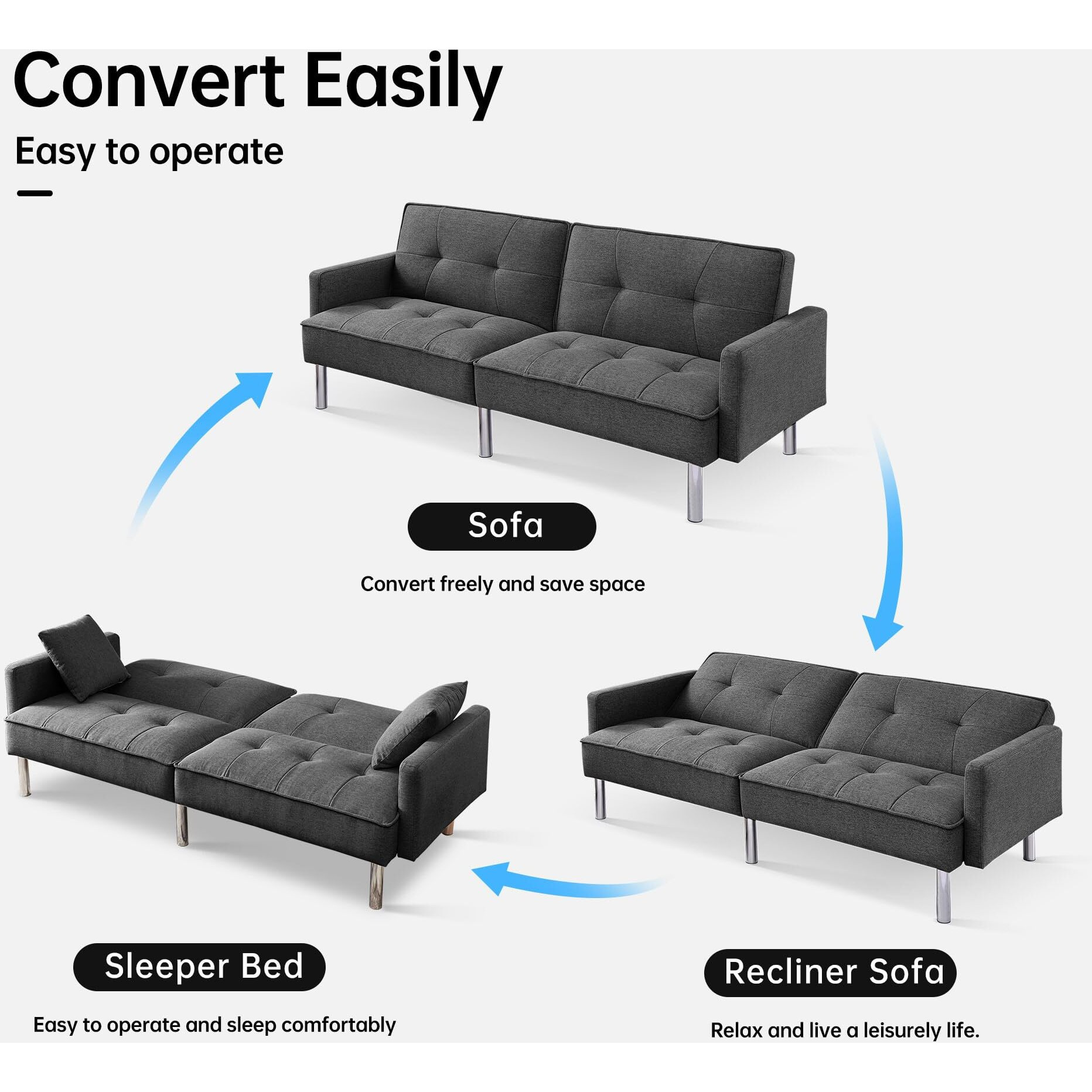 Convert Easily

Easy to operate

Sofa

Convert freely and save space

Sleeper Bed

Easy to operate and sleep comfortably

Recliner Sofa

Relax and live a leisurely life.